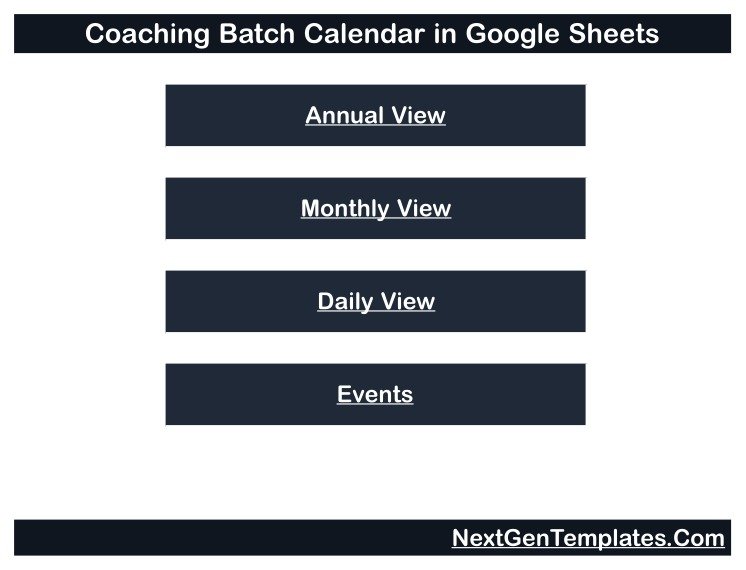 Coaching Batch Calendar in Google Sheets

Annual View

Monthly View

Daily View

Events

NextGenTemplates.Com